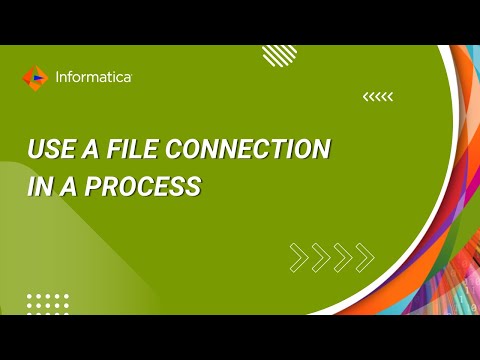 Informatica

USE A FILE CONNECTION IN A PROCESS